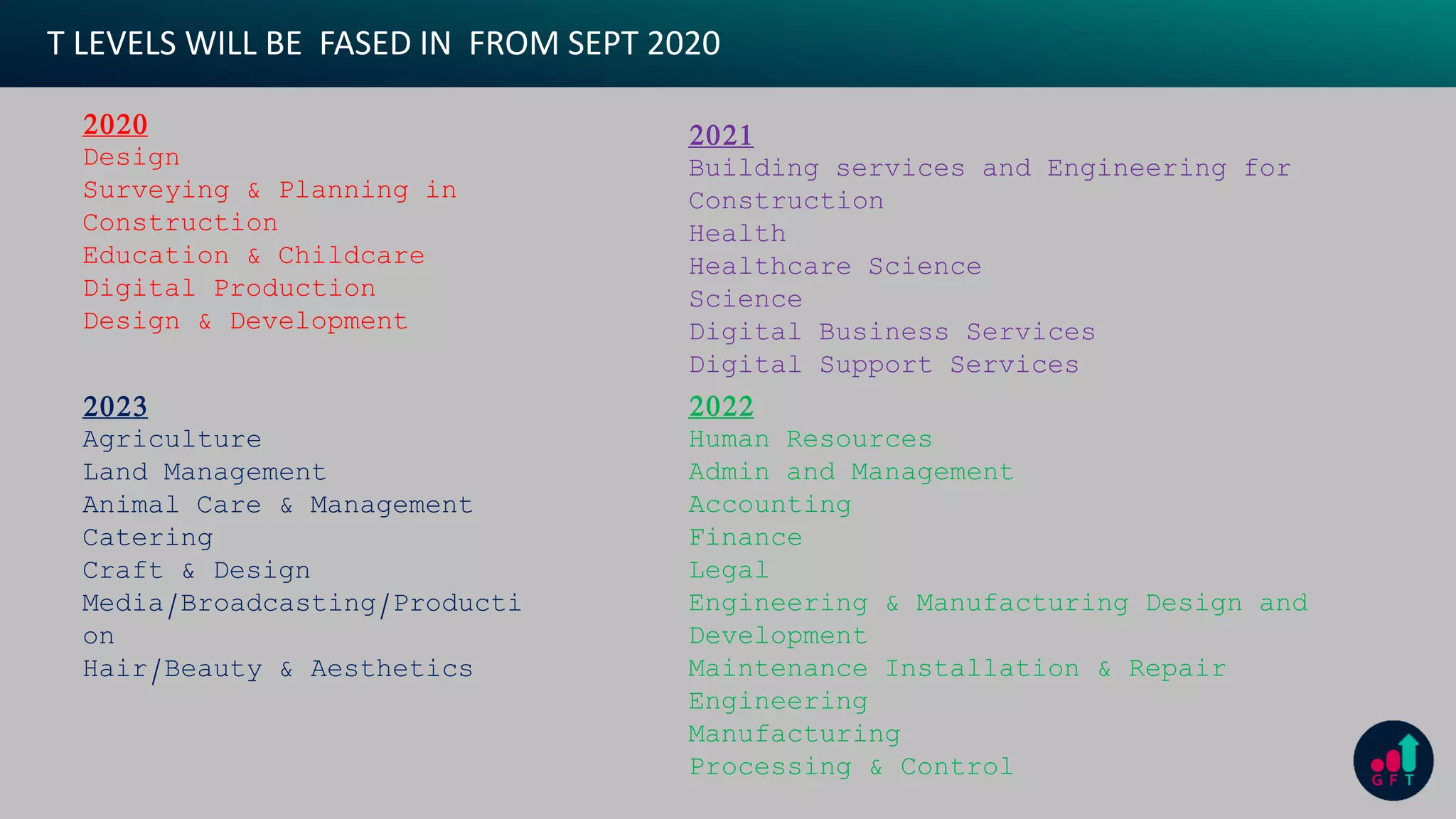 T LEVELS WILL BE FASED IN FROM SEPT 2020

2020
Design
Surveying & Planning in Construction
Education & Childcare
Digital Production
Design & Development

2023
Agriculture
Land Management
Animal Care & Management
Catering
Craft & Design
Media/Broadcasting/Production
Hair/Beauty & Aesthetics

2021
Building services and Engineering for Construction
Health
Healthcare Science
Science
Digital Business Services
Digital Support Services

2022
Human Resources
Admin and Management
Accounting
Finance
Legal
Engineering & Manufacturing Design and Development
Maintenance Installation & Repair
Engineering
Manufacturing
Processing & Control

GFT